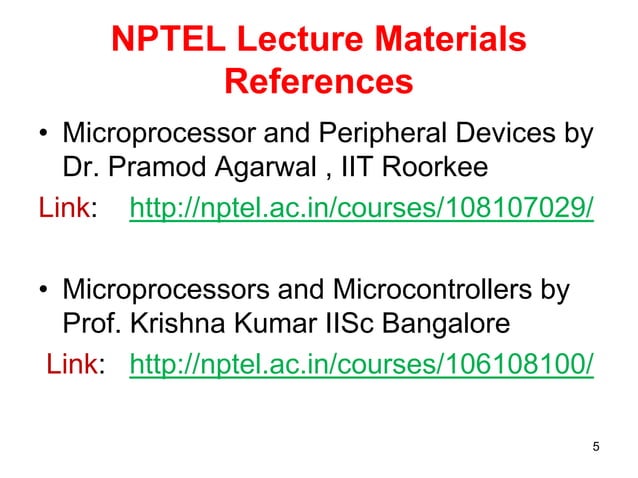 NPTEL Lecture Materials References

• Microprocessor and Peripheral Devices by Dr. Pramod Agarwal , IIT Roorkee

Link: http://nptel.ac.in/courses/108107029/

• Microprocessors and Microcontrollers by Prof. Krishna Kumar IISc Bangalore

Link: http://nptel.ac.in/courses/106108100/

5